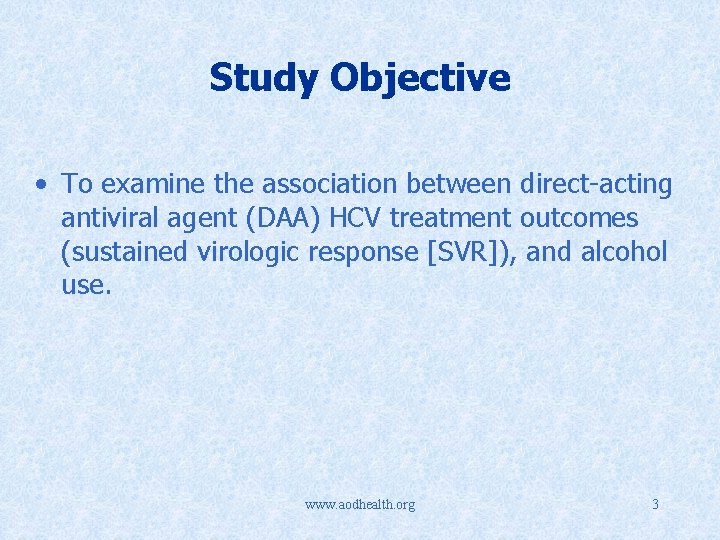 Study Objective

• To examine the association between direct-acting antiviral agent (DAA) HCV treatment outcomes (sustained virologic response [SVR]), and alcohol use.

www.aodhealth.org

3